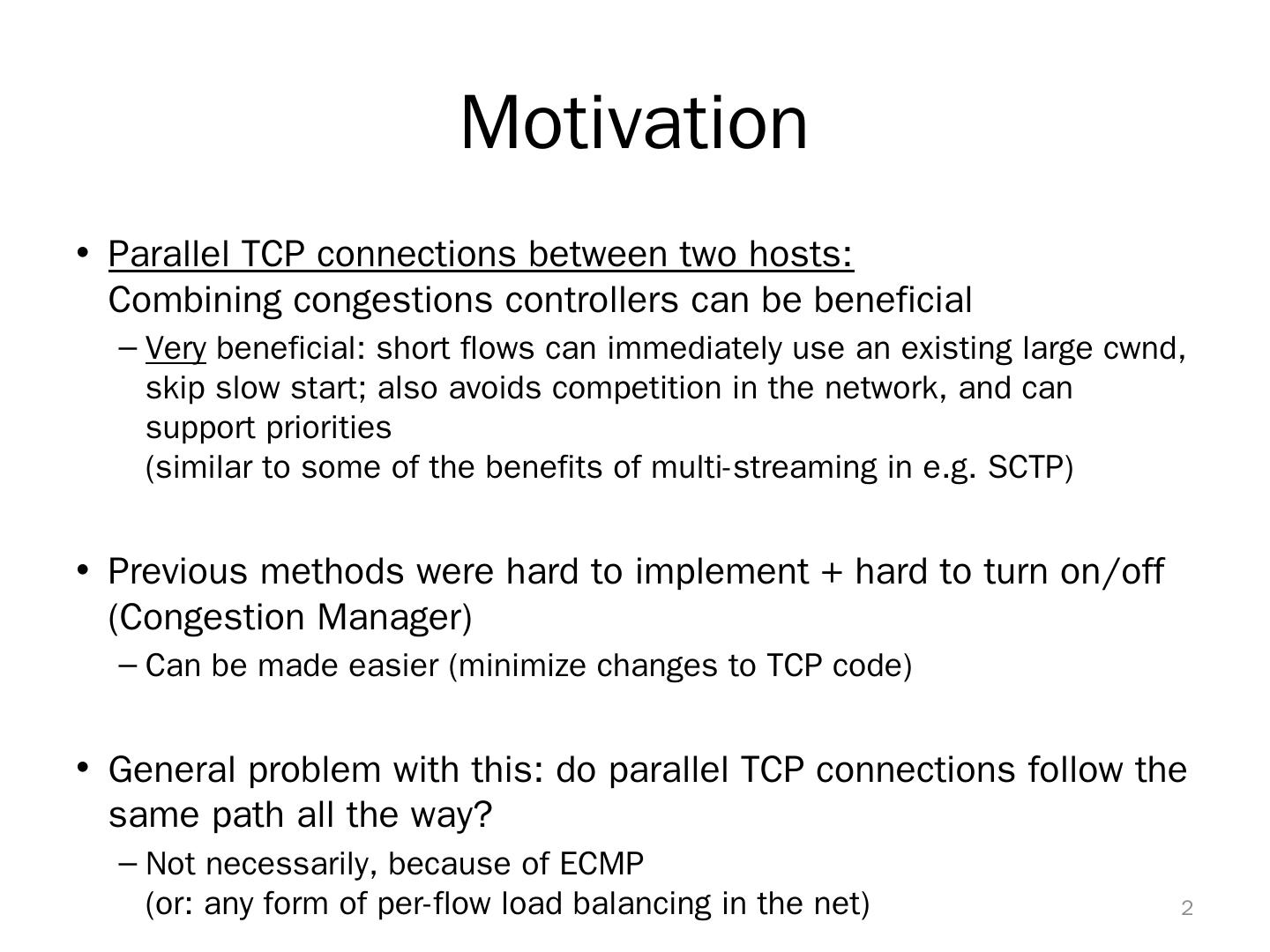 Motivation

• Parallel TCP connections between two hosts:
Combining congestions controllers can be beneficial

– Very beneficial: short flows can immediately use an existing large cwnd, skip slow start; also avoids competition in the network, and can support priorities
(similar to some of the benefits of multi-streaming in e.g. SCTP)

• Previous methods were hard to implement + hard to turn on/off (Congestion Manager)

– Can be made easier (minimize changes to TCP code)

• General problem with this: do parallel TCP connections follow the same path all the way?

– Not necessarily, because of ECMP
(or: any form of per-flow load balancing in the net)

2